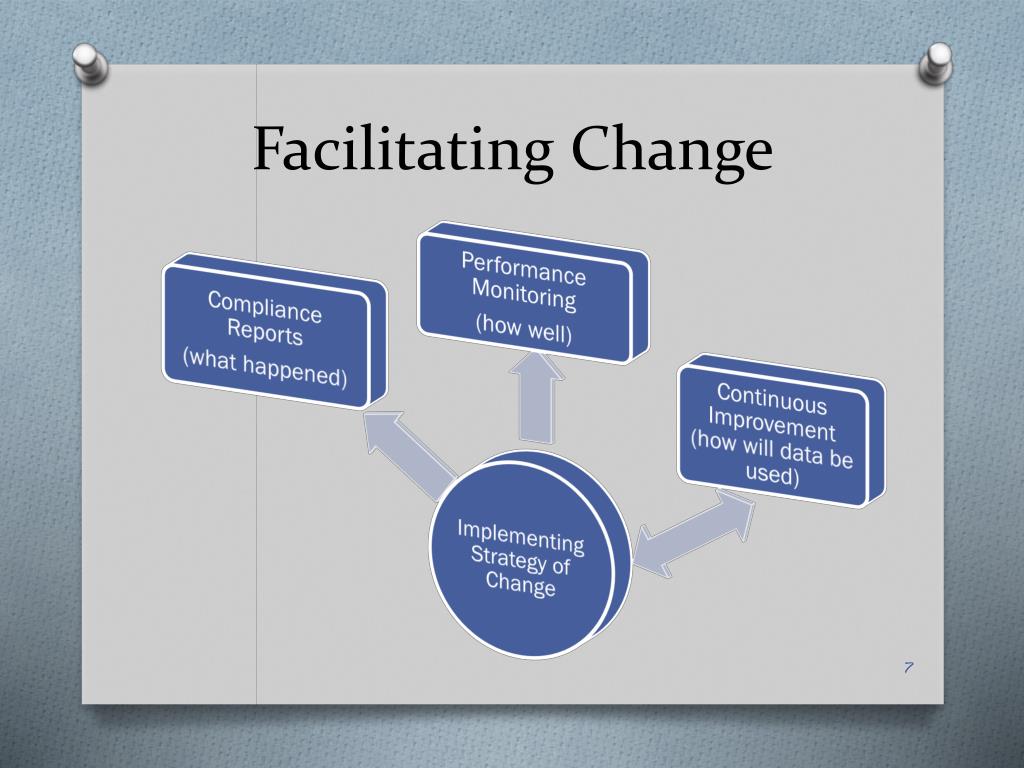 Facilitating Change

Compliance Reports (what happened)

Performance Monitoring (how well)

Continuous Improvement (how will data be used)

Implementing Strategy of Change

7